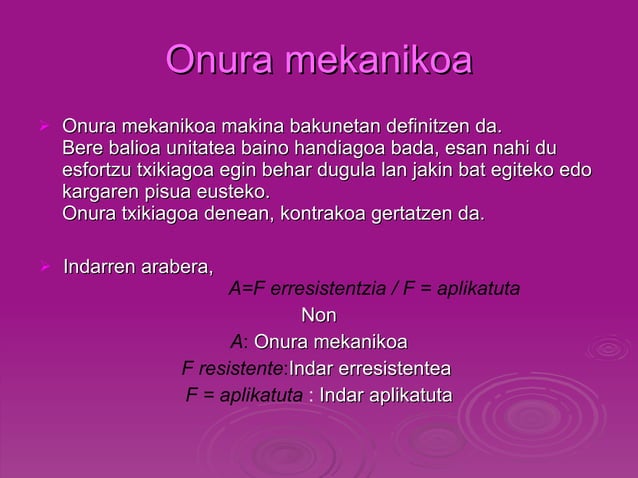 Onura mekanikoa

➢ Onura mekanikoa makina bakunetan definitzen da. Bere balioa unitatea baino handiagoa bada, esan nahi du esfortzu txikiagoa egin behar dugula lan jakin bat egiteko edo kargaren pisua eusteko.
Onura txikiagoa denean, kontrakoa gertatzen da.

➢ Indarren arabera,
A=F erresistentzia / F = aplikatuta
Non
A: Onura mekanikoa
F resistente:Indar erresistentea
F = aplikatuta : Indar aplikatuta